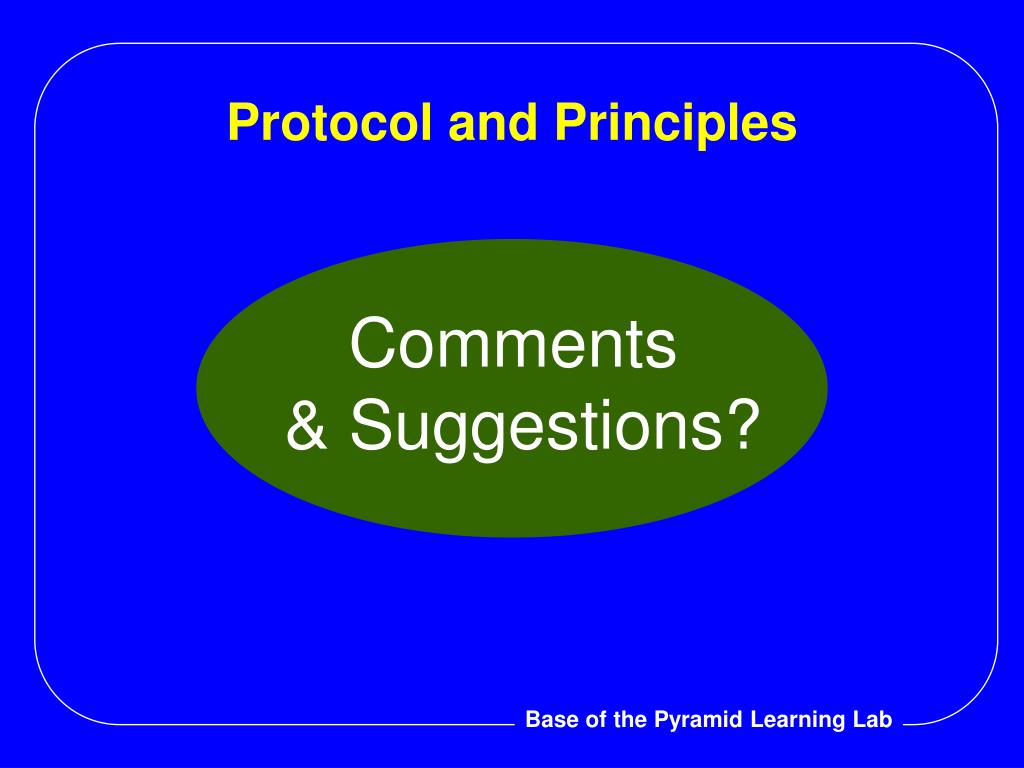 Protocol and Principles

Comments
& Suggestions?

Base of the Pyramid Learning Lab